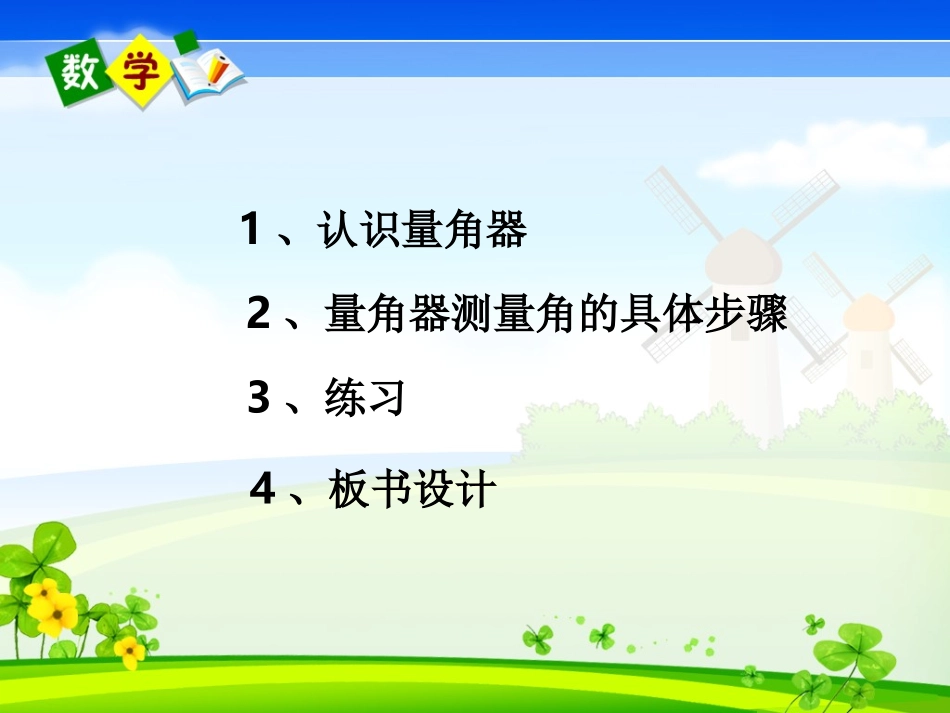 数学

1、认识量角器

2、量角器测量角的具体步骤

3、练习

4、板书设计